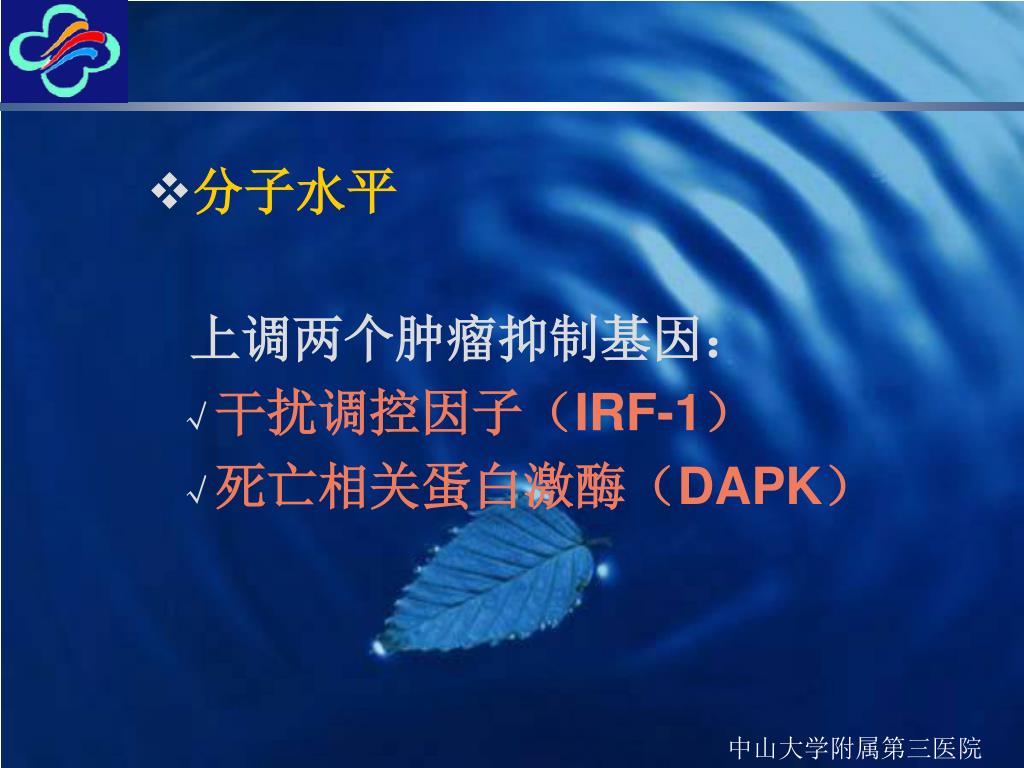 ❖分子水平

上调两个肿瘤抑制基因：

√干扰调控因子（IRF-1）

√死亡相关蛋白激酶（DAPK）

中山大学附属第三医院